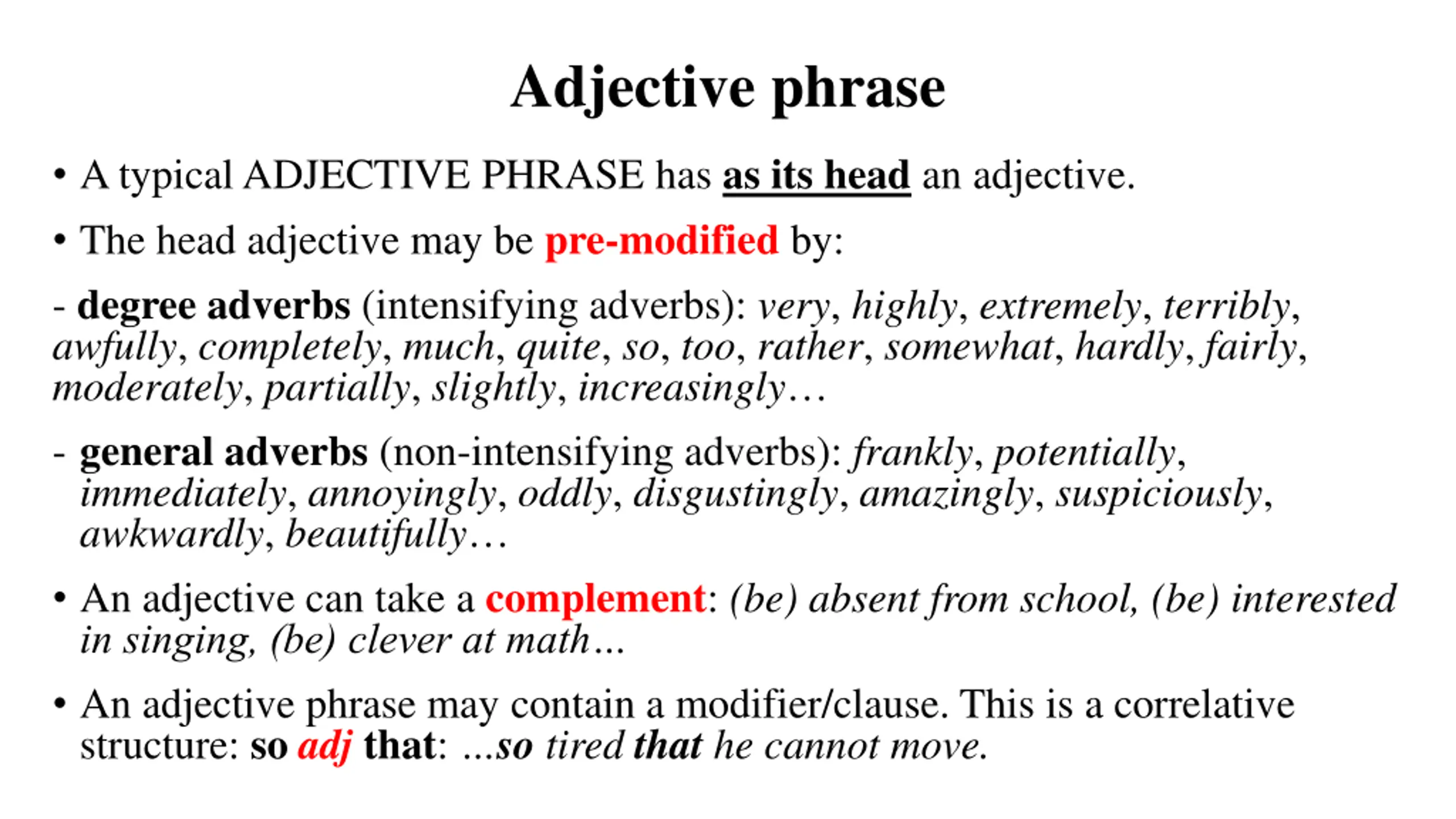 Adjective phrase

• A typical ADJECTIVE PHRASE has as its head an adjective.

• The head adjective may be pre-modified by:

- degree adverbs (intensifying adverbs): very, highly, extremely, terribly, awfully, completely, much, quite, so, too, rather, somewhat, hardly, fairly, moderately, partially, slightly, increasingly…

- general adverbs (non-intensifying adverbs): frankly, potentially, immediately, annoyingly, oddly, disgustingly, amazingly, suspiciously, awkwardly, beautifully…

• An adjective can take a complement: (be) absent from school, (be) interested in singing, (be) clever at math…

• An adjective phrase may contain a modifier/clause. This is a correlative structure: so adj that: …so tired that he cannot move.